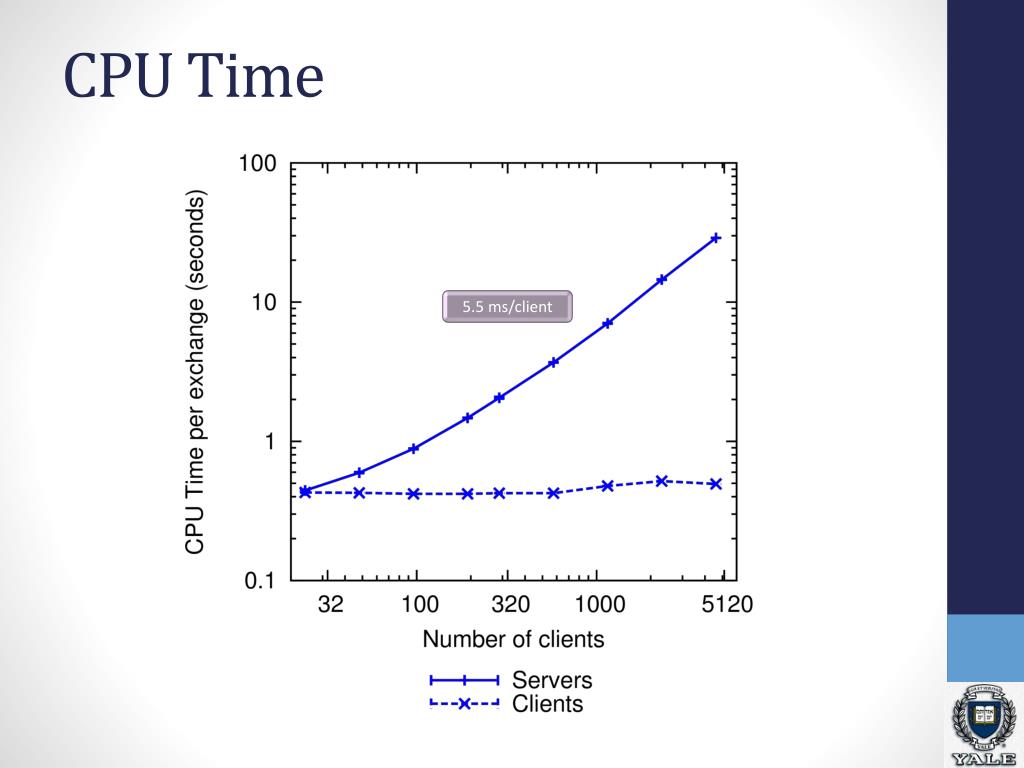 CPU Time

CPU Time per exchange (seconds)

100

10

1

0.1

5.5 ms/client

32

100

320

1000

5120

Number of clients

Servers

Clients

YALE